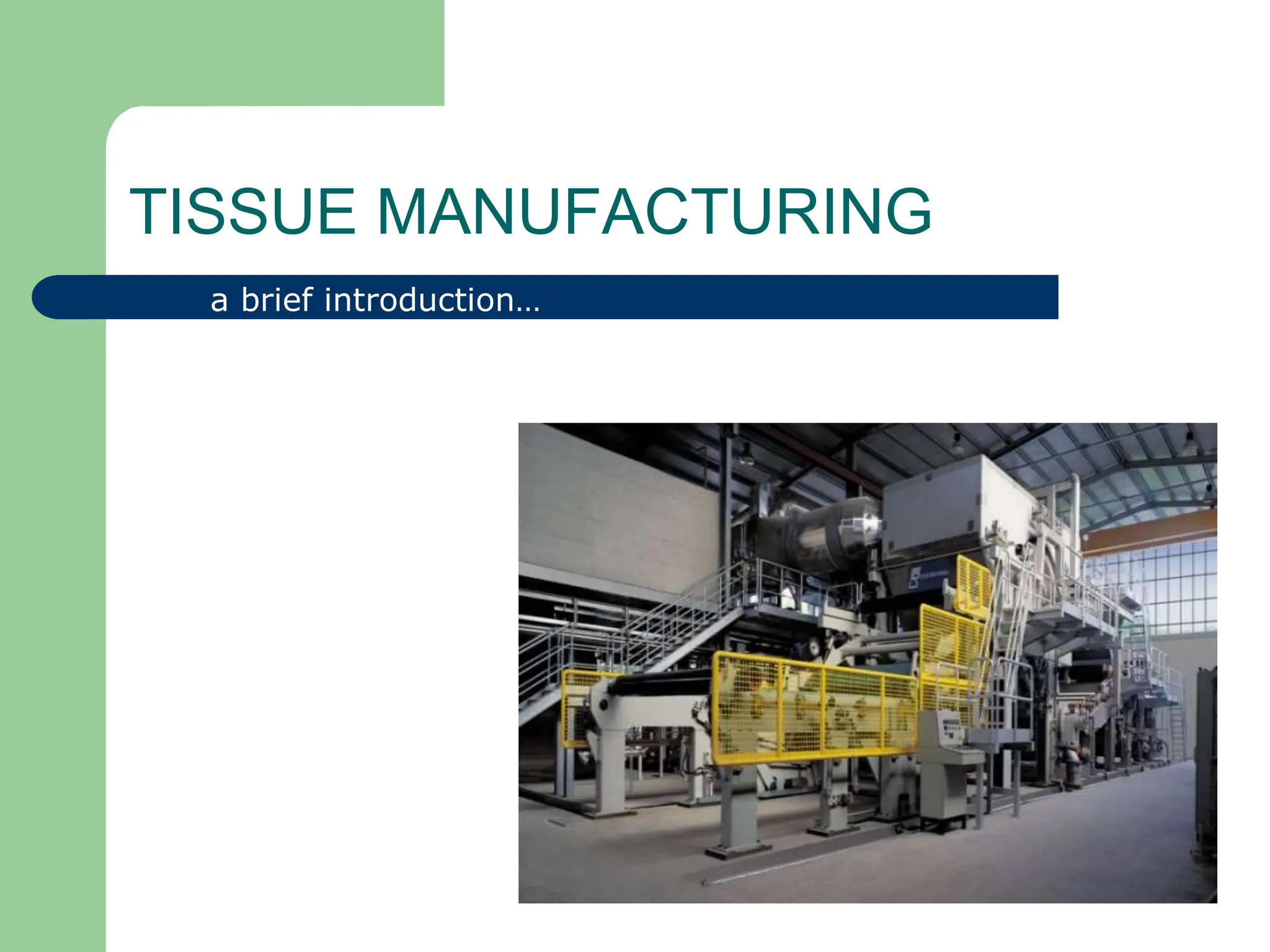 TISSUE MANUFACTURING

a brief introduction…